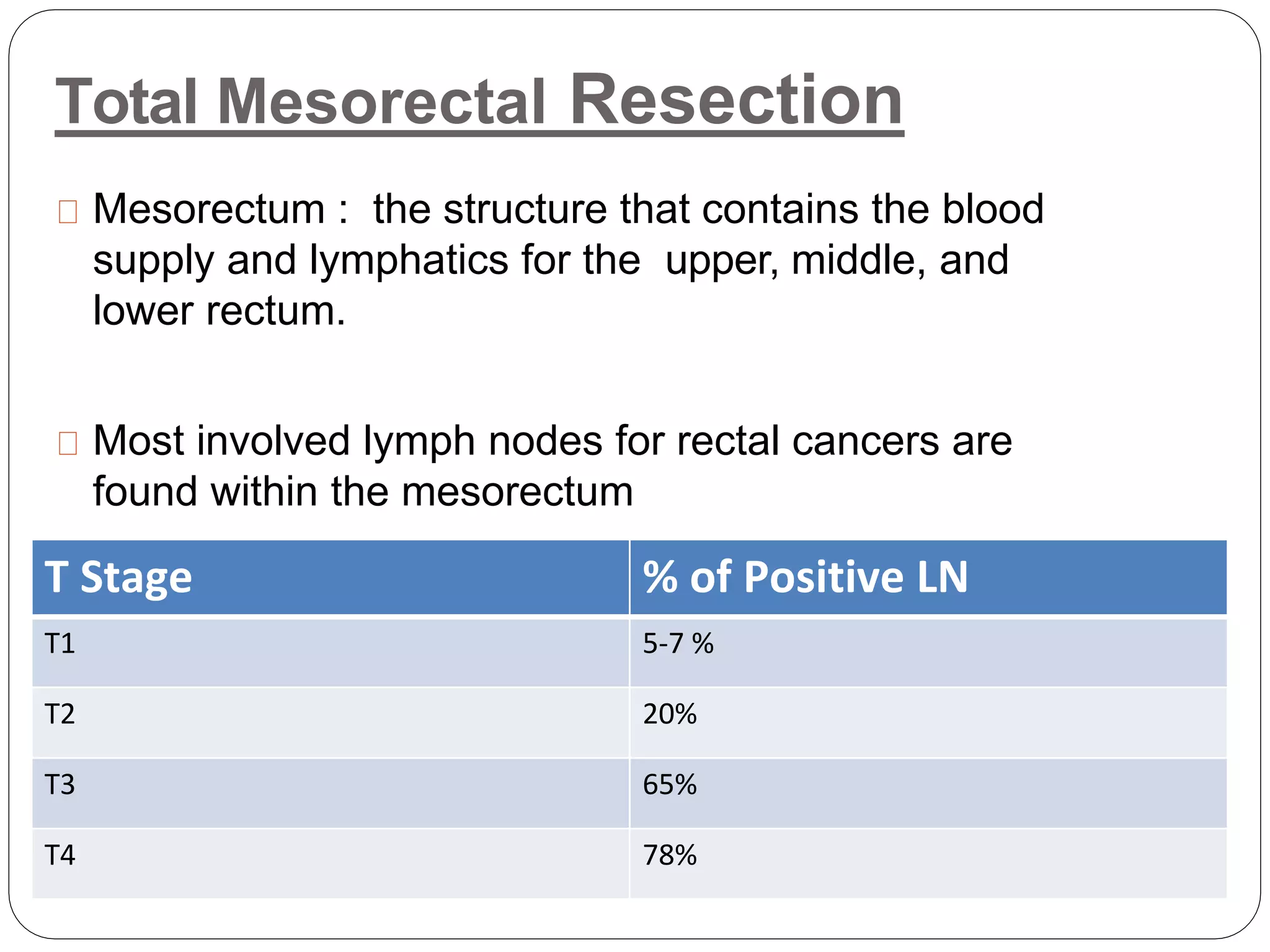 Total Mesorectal Resection

Mesorectum : the structure that contains the blood supply and lymphatics for the upper, middle, and lower rectum.

Most involved lymph nodes for rectal cancers are found within the mesorectum

| T Stage | % of Positive LN |
|---|---|
| T1 | 5-7 % |
| T2 | 20% |
| T3 | 65% |
| T4 | 78% |